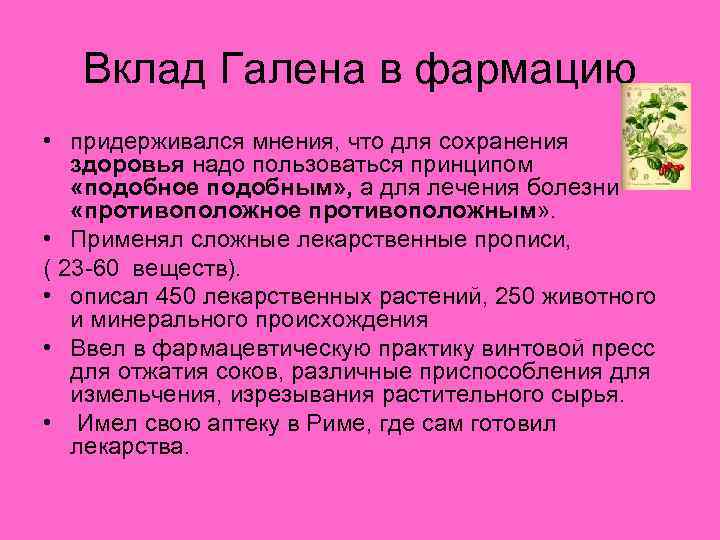 Вклад Галена в фармацию

• придерживался мнения, что для сохранения здоровья надо пользоваться принципом «подобное подобным», а для лечения болезни «противоположное противоположным».
• Применял сложные лекарственные прописи,
( 23-60 веществ).
• описал 450 лекарственных растений, 250 животного и минерального происхождения
• Ввел в фармацевтическую практику винтовой пресс для отжатия соков, различные приспособления для измельчения, изрезывания растительного сырья.
• Имел свою аптеку в Риме, где сам готовил лекарства.